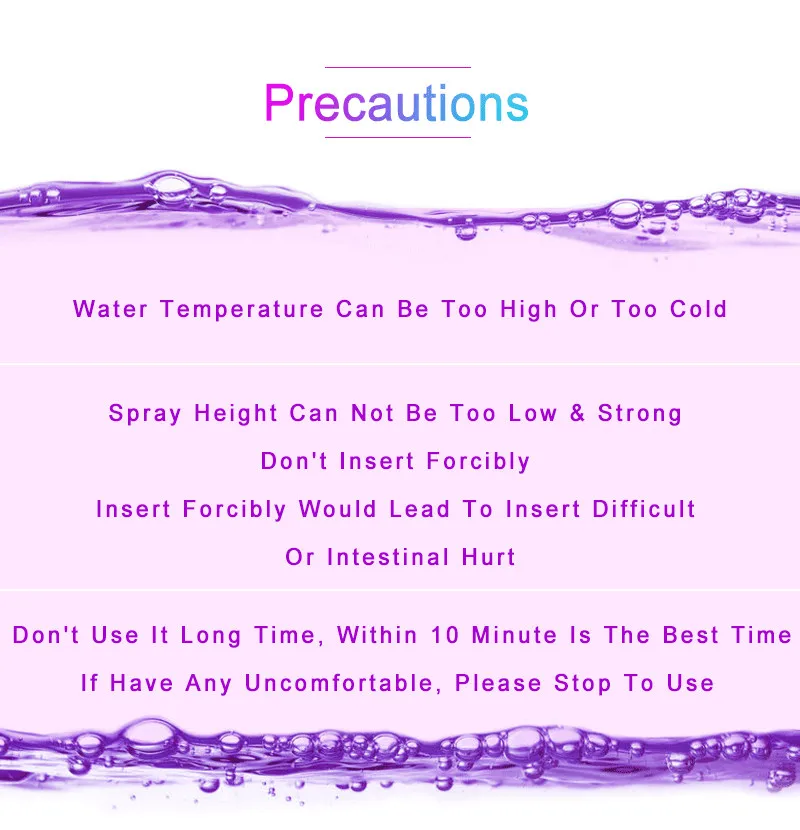 Precautions

Water Temperature Can Be Too High Or Too Cold

Spray Height Can Not Be Too Low & Strong
Don't Insert Forcibly
Insert Forcibly Would Lead To Insert Difficult
Or Intestinal Hurt

Don't Use It Long Time, Within 10 Minute Is The Best Time
If Have Any Uncomfortable, Please Stop To Use